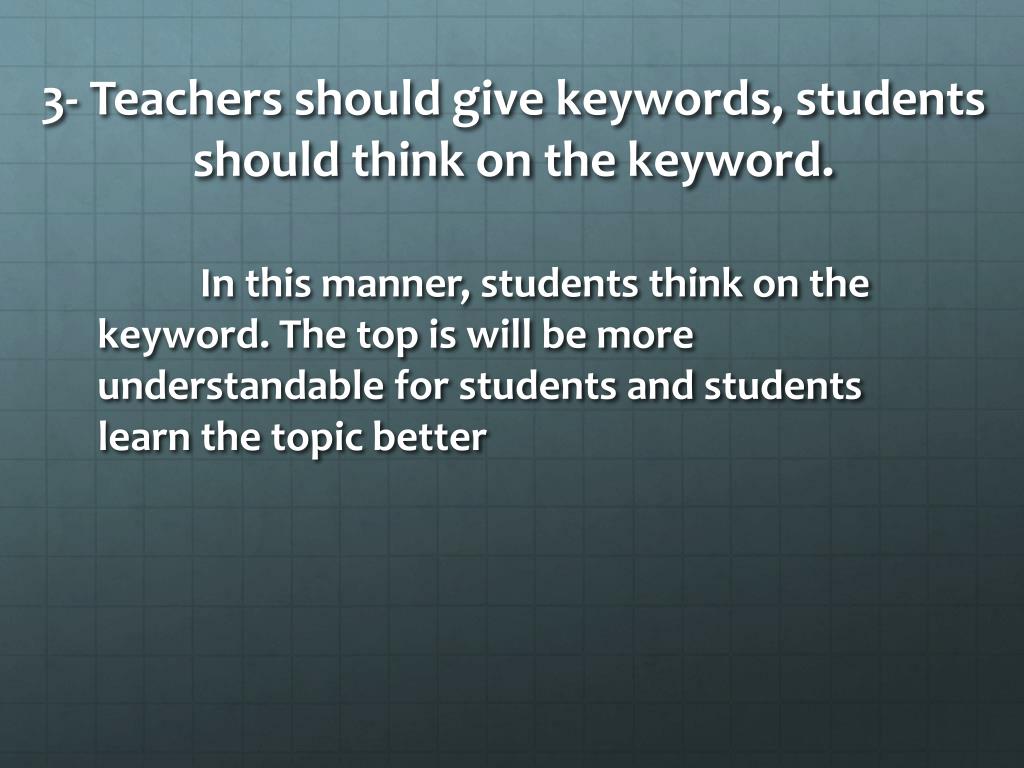 3- Teachers should give keywords, students should think on the keyword.

In this manner, students think on the keyword. The top is will be more understandable for students and students learn the topic better